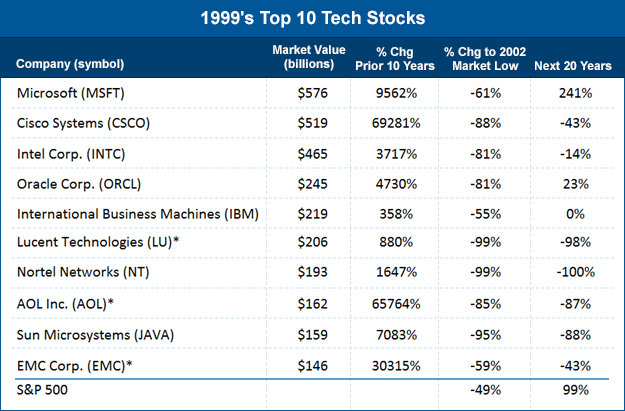 1999's Top 10 Tech Stocks

| Company (symbol) | Market Value (billions) | % Chg Prior 10 Years | % Chg to 2002 Market Low | Next 20 Years |
|---|---|---|---|---|
| Microsoft (MSFT) | \$576 | 9562% | -61% | 241% |
| Cisco Systems (CSCO) | \$519 | 69281% | -88% | -43% |
| Intel Corp. (INTC) | \$465 | 3717% | -81% | -14% |
| Oracle Corp. (ORCL) | \$245 | 4730% | -81% | 23% |
| International Business Machines (IBM) | \$219 | 358% | -55% | 0% |
| Lucent Technologies (LU)* | \$206 | 880% | -99% | -98% |
| Nortel Networks (NT) | \$193 | 1647% | -99% | -100% |
| AOL Inc. (AOL)* | \$162 | 65764% | -85% | -87% |
| Sun Microsystems (JAVA) | \$159 | 7083% | -95% | -88% |
| EMC Corp. (EMC)* | \$146 | 30315% | -59% | -43% |
| S&P 500 | | | -49% | 99% |